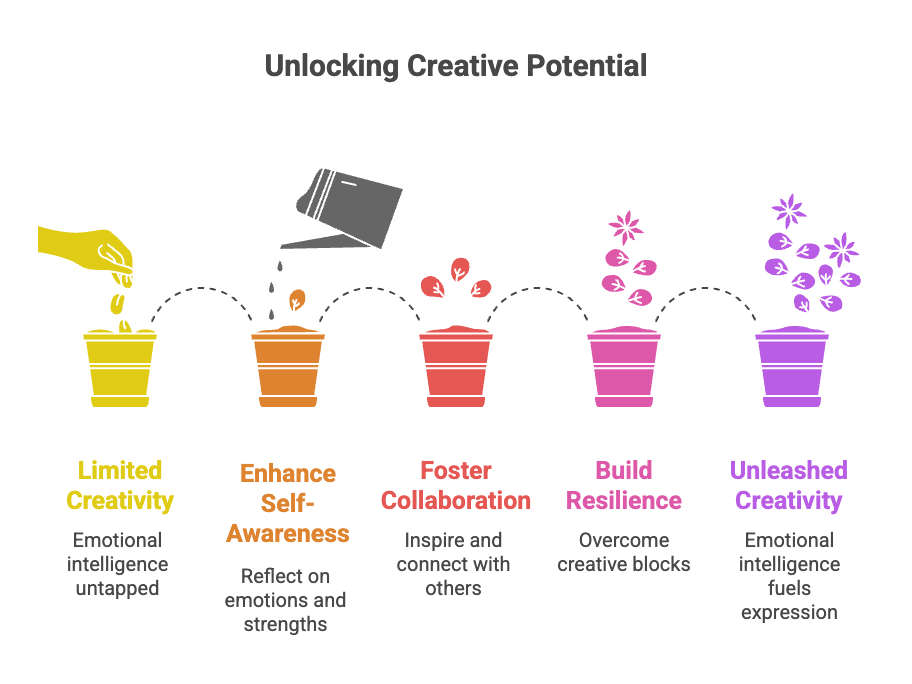 Unlocking Creative Potential

Limited Creativity
Emotional intelligence untapped

Enhance Self-Awareness
Reflect on emotions and strengths

Foster Collaboration
Inspire and connect with others

Build Resilience
Overcome creative blocks

Unleashed Creativity
Emotional intelligence fuels expression